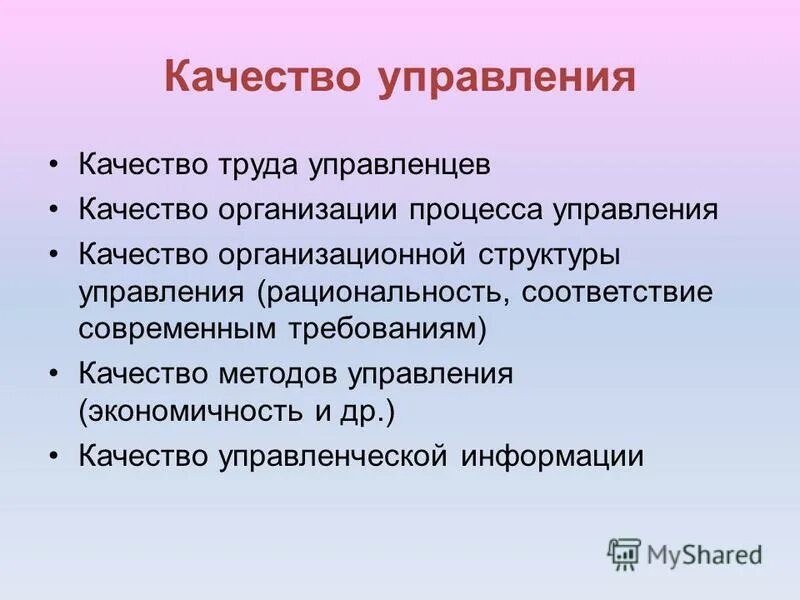 Качество управления

• Качество труда управленцев
• Качество организации процесса управления
• Качество организационной структуры управления (рациональность, соответствие современным требованиям)
• Качество методов управления (экономичность и др.)
• Качество управленческой информации

MyShared